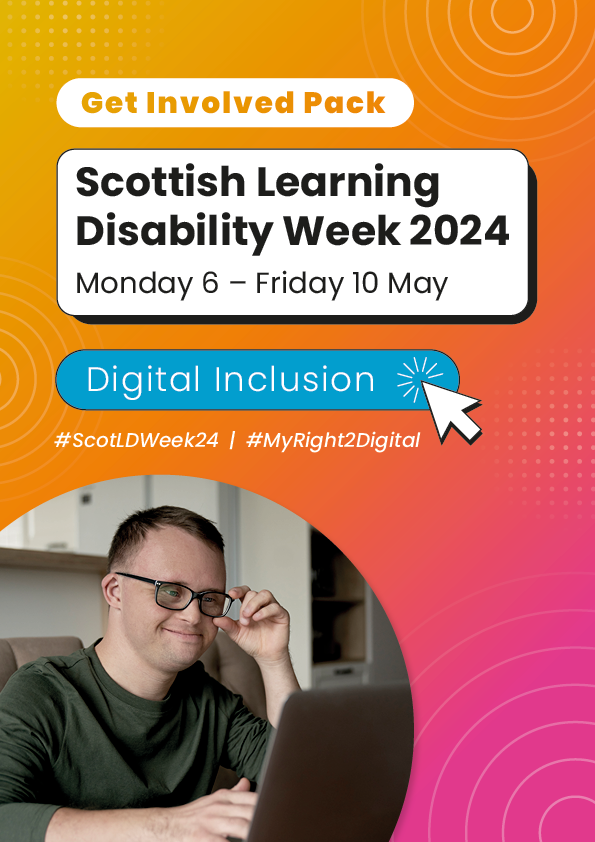 Get Involved Pack

Scottish Learning Disability Week 2024

Monday 6 – Friday 10 May

Digital Inclusion

#ScotLDWeek24 | #MyRight2Digital